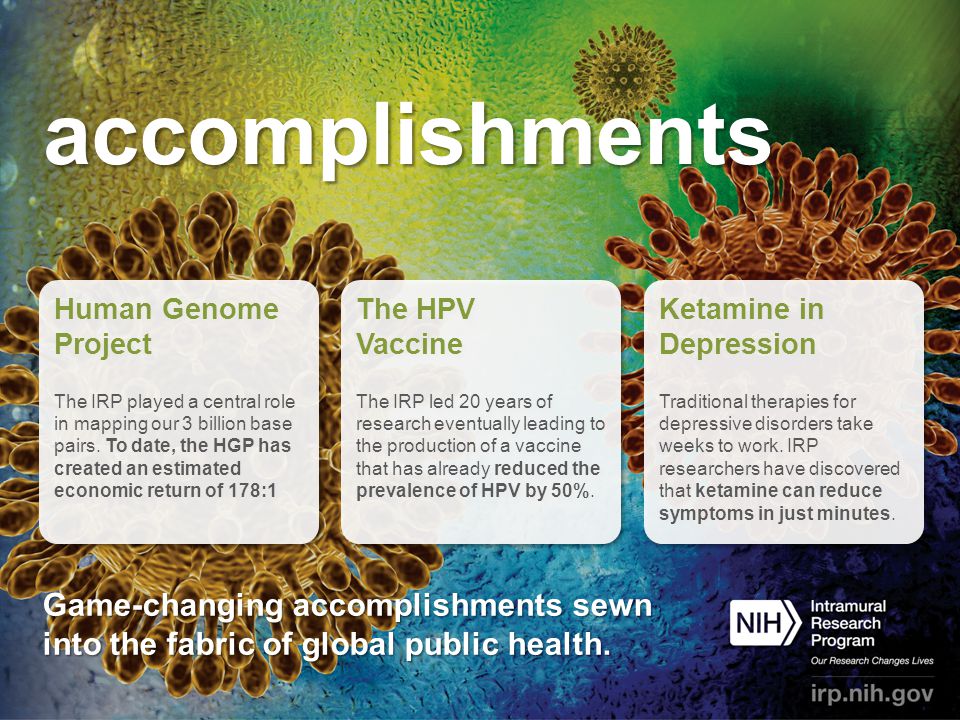 accomplishments

Human Genome Project

The IRP played a central role in mapping our 3 billion base pairs. To date, the HGP has created an estimated economic return of 178:1

The HPV Vaccine

The IRP led 20 years of research eventually leading to the production of a vaccine that has already reduced the prevalence of HPV by 50%.

Ketamine in Depression

Traditional therapies for depressive disorders take weeks to work. IRP researchers have discovered that ketamine can reduce symptoms in just minutes.

Game-changing accomplishments sewn into the fabric of global public health.

NIH Intramural Research Program

Our Research Changes Lives

irp.nih.gov